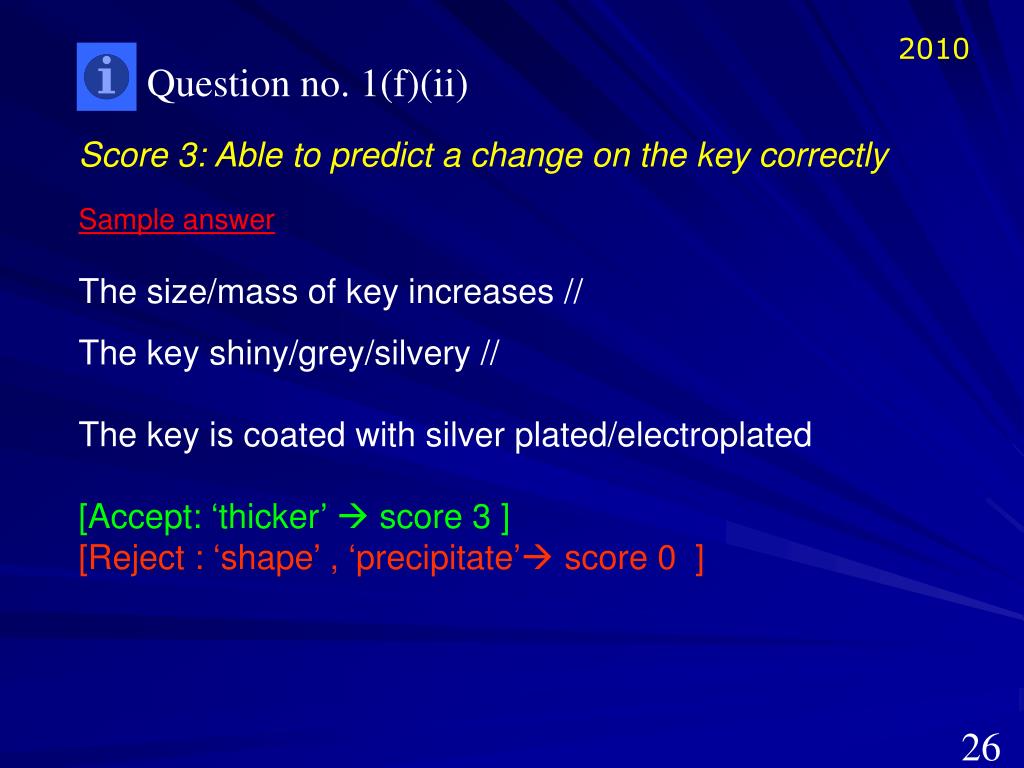 2010

Question no. 1(f)(ii)

Score 3: Able to predict a change on the key correctly

Sample answer

The size/mass of key increases //

The key shiny/grey/silvery //

The key is coated with silver plated/electroplated

[Accept: ‘thicker’ → score 3 ]
[Reject : ‘shape’ , ‘precipitate’→ score 0 ]

26